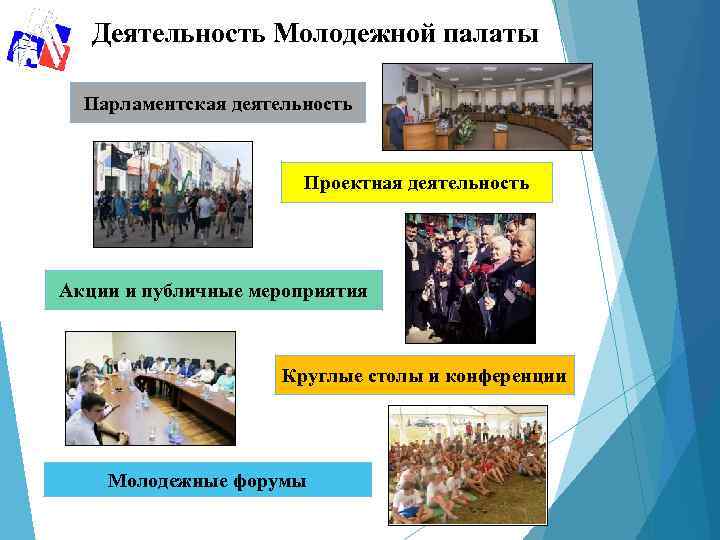 Деятельность Молодежной палаты

Парламентская деятельность

Проектная деятельность

Акции и публичные мероприятия

Круглые столы и конференции

Молодежные форумы